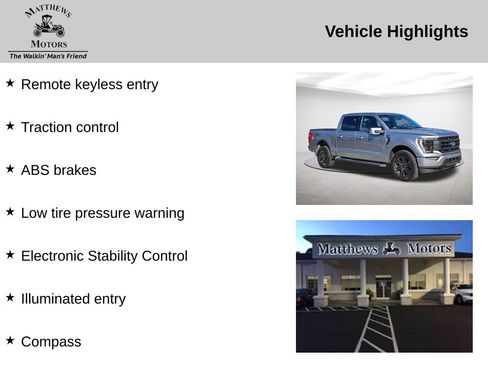 MATTHEWS
MOTORS
The Walkin' Man's Friend

Vehicle Highlights

★ Remote keyless entry

★ Traction control

★ ABS brakes

★ Low tire pressure warning

★ Electronic Stability Control

★ Illuminated entry

★ Compass

Matthews Motors